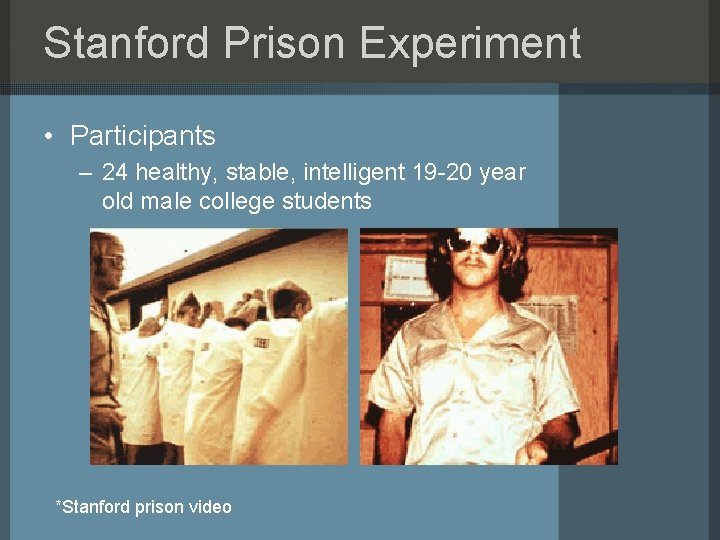 Stanford Prison Experiment

• Participants
– 24 healthy, stable, intelligent 19-20 year old male college students

*Stanford prison video